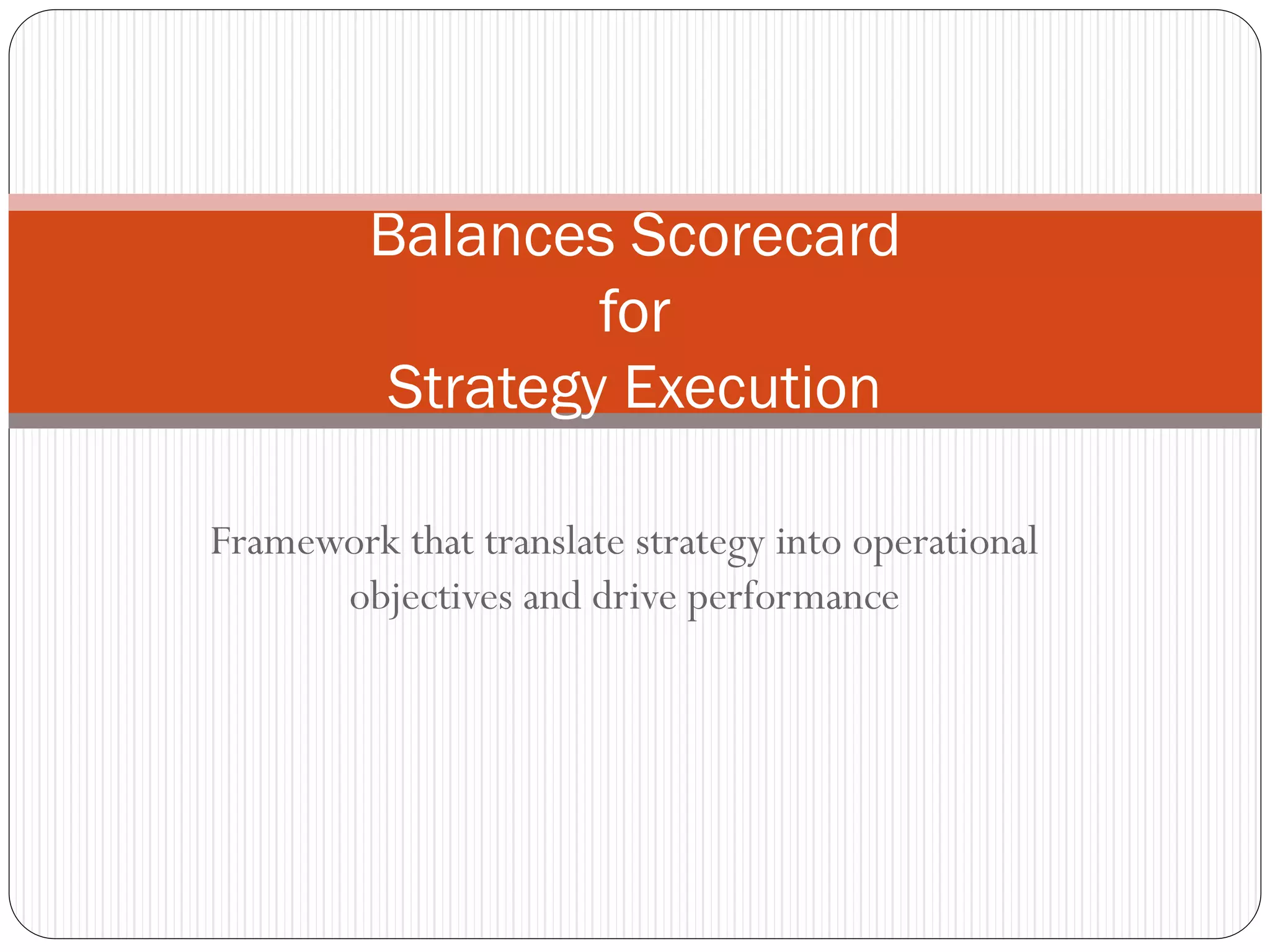 Balances Scorecard
for
Strategy Execution

Framework that translate strategy into operational objectives and drive performance